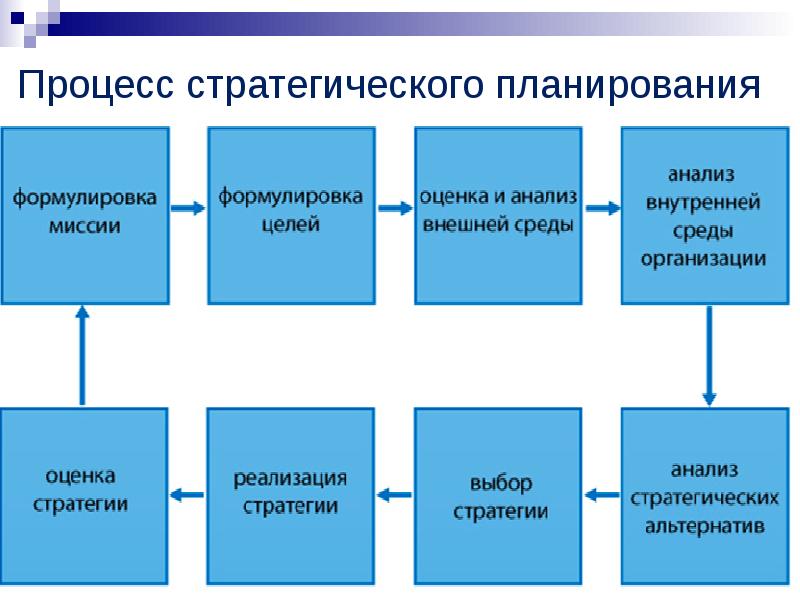 Процесс стратегического планирования

формулировка миссии

формулировка целей

оценка и анализ внешней среды

анализ внутренней среды организации

анализ стратегических альтернатив

выбор стратегии

реализация стратегии

оценка стратегии